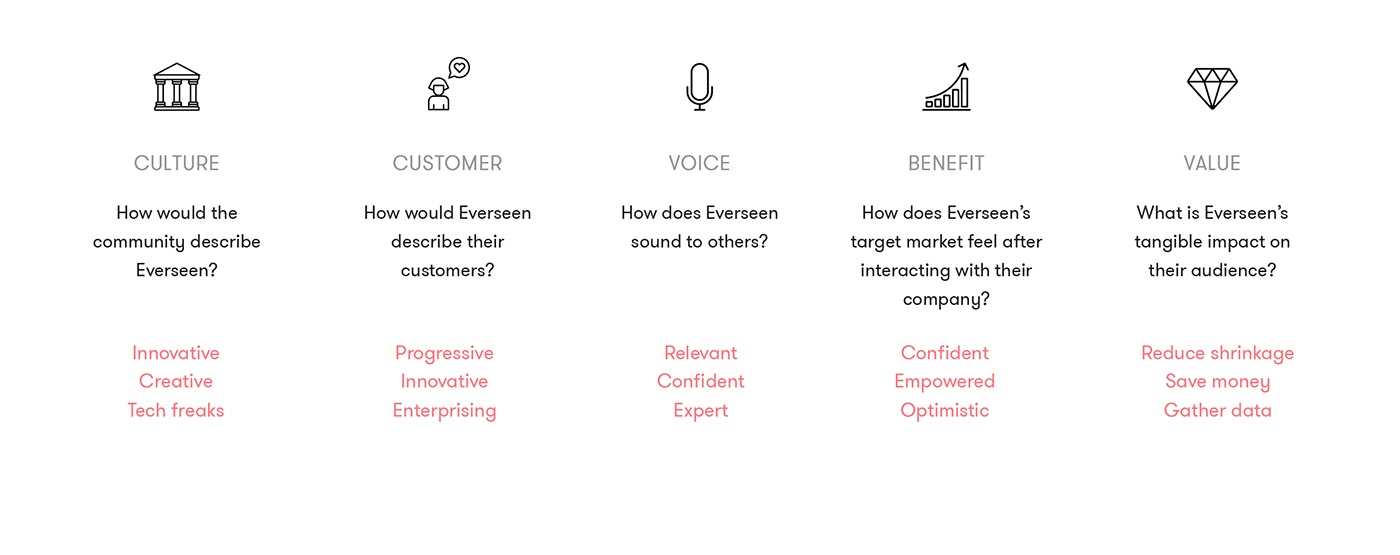 CULTURE

How would the community describe Everseen?

Innovative
Creative
Tech freaks

CUSTOMER

How would Everseen describe their customers?

Progressive
Innovative
Enterprising

VOICE

How does Everseen sound to others?

Relevant
Confident
Expert

BENEFIT

How does Everseen's target market feel after interacting with their company?

Confident
Empowered
Optimistic

VALUE

What is Everseen's tangible impact on their audience?

Reduce shrinkage
Save money
Gather data